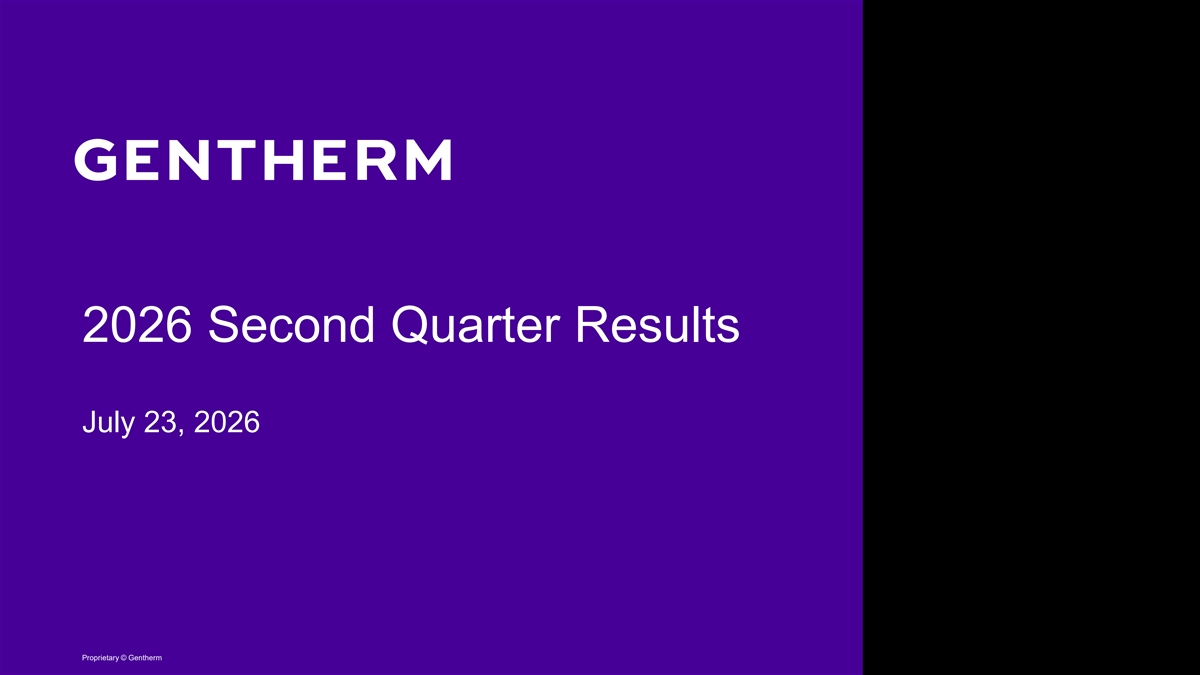 GENTHERM

2026 Second Quarter Results

July 23, 2026

Proprietary © Gentherm